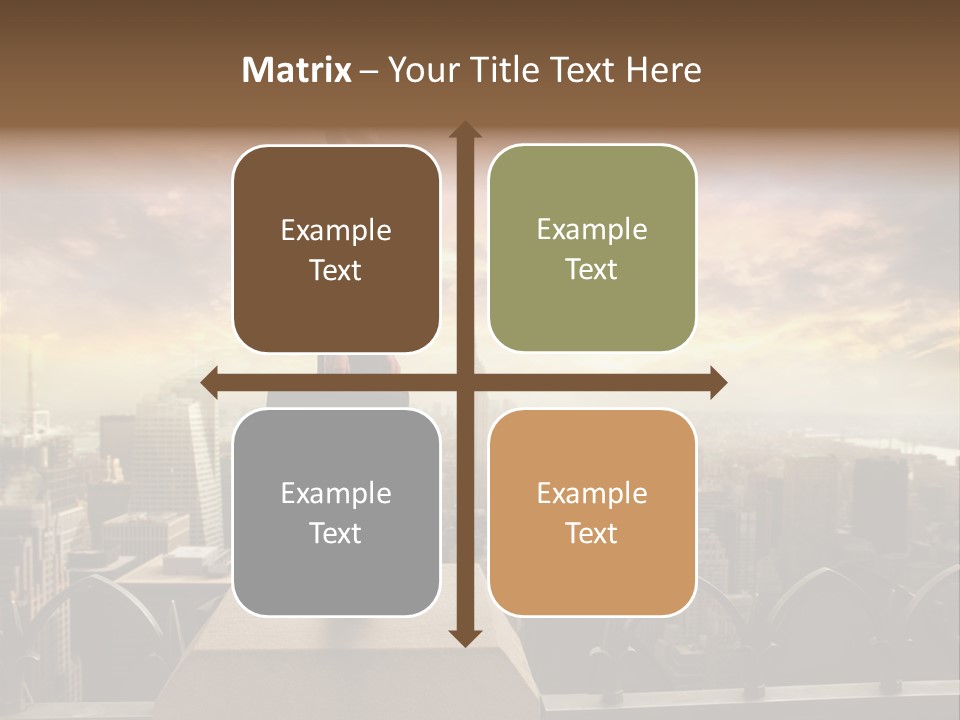 Matrix – Your Title Text Here

Example Text

Example Text

Example Text

Example Text